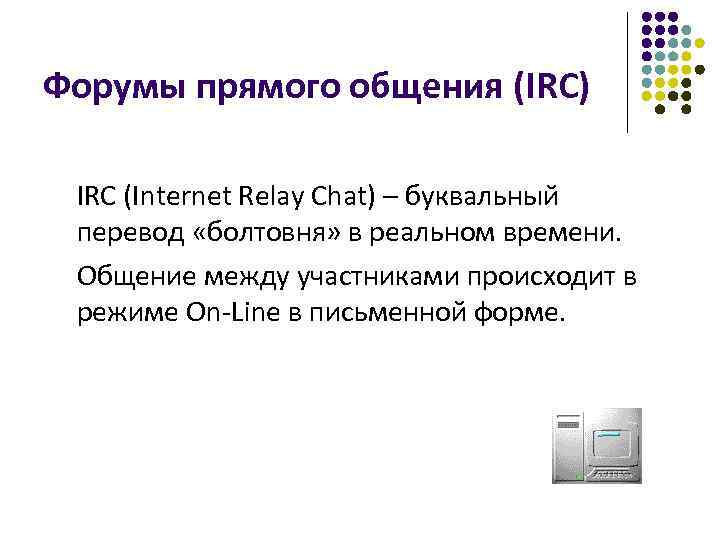 Форумы прямого общения (IRC)

IRC (Internet Relay Chat) – буквальный перевод «болтовня» в реальном времени.

Общение между участниками происходит в режиме On-Line в письменной форме.